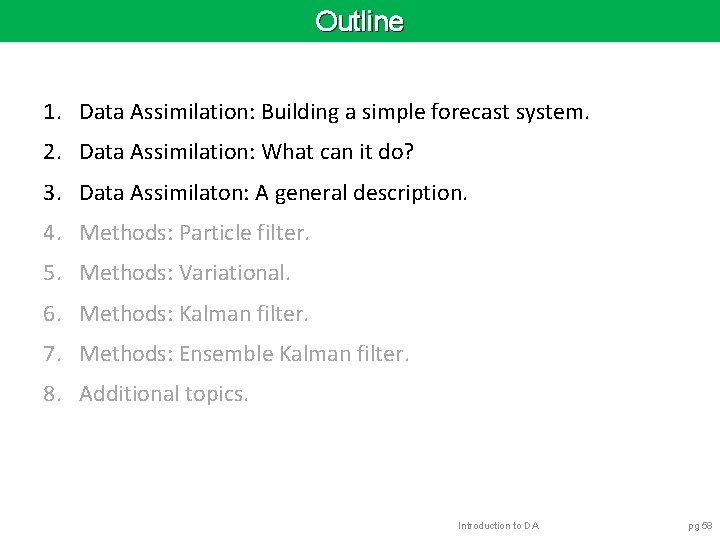 Outline

1. Data Assimilation: Building a simple forecast system.
2. Data Assimilation: What can it do?
3. Data Assimilaton: A general description.
4. Methods: Particle filter.
5. Methods: Variational.
6. Methods: Kalman filter.
7. Methods: Ensemble Kalman filter.
8. Additional topics.

Introduction to DA

pg 58